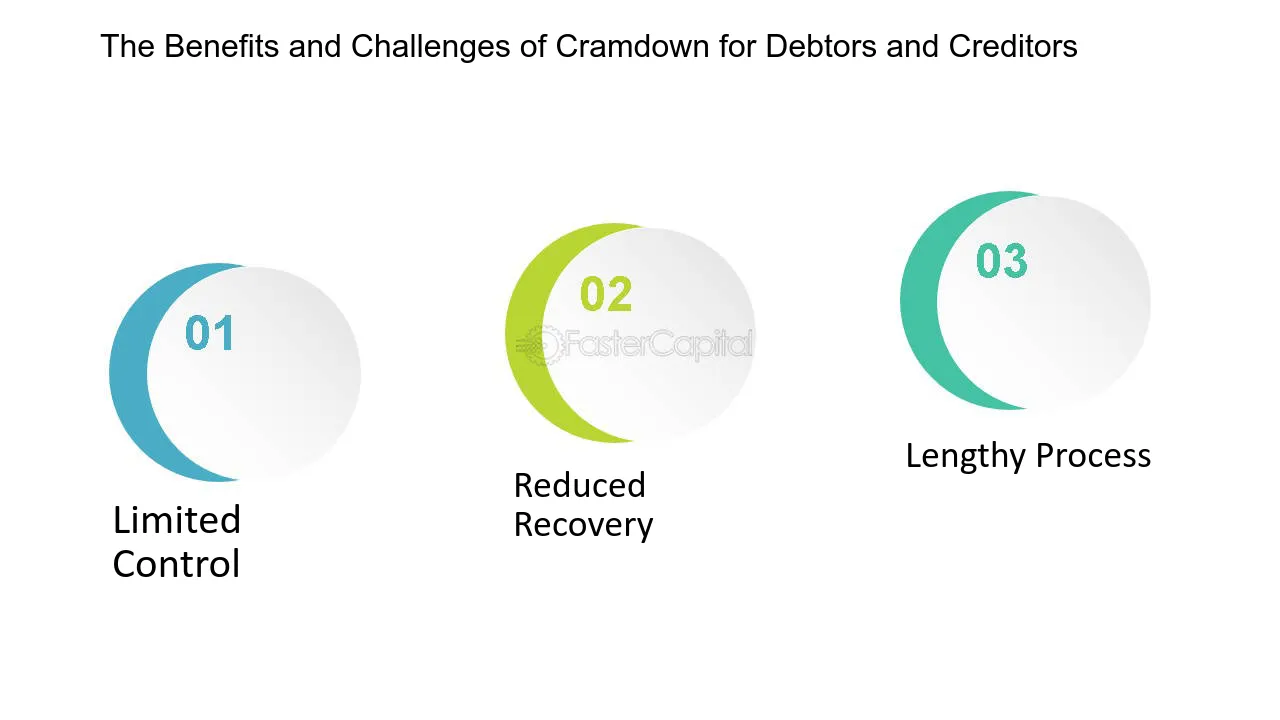 The Benefits and Challenges of Cramdown for Debtors and Creditors

01

Limited Control

02

Reduced Recovery

03

Lengthy Process

FasterCapital